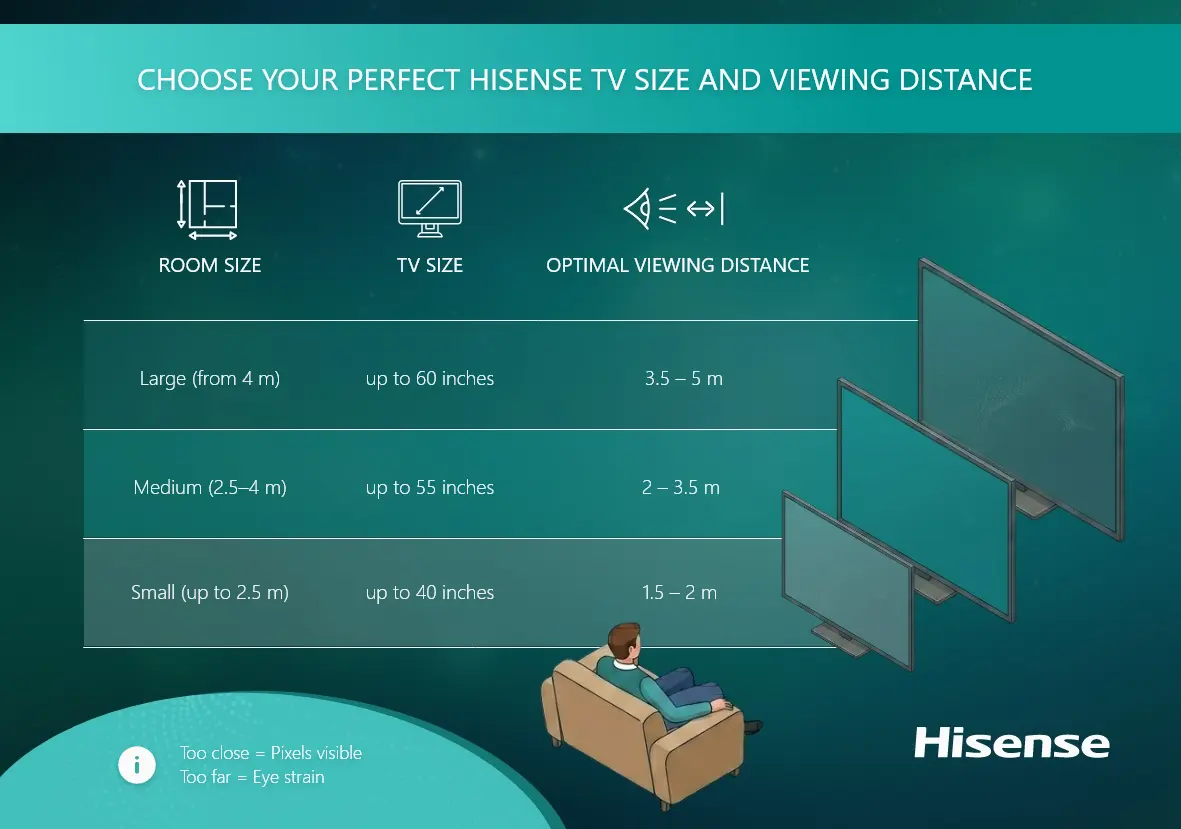 CHOOSE YOUR PERFECT HISENSE TV SIZE AND VIEWING DISTANCE

| ROOM SIZE | TV SIZE | OPTIMAL VIEWING DISTANCE |
|---|---|---|
| Large (from 4 m) | up to 60 inches | 3.5 – 5 m |
| Medium (2.5–4 m) | up to 55 inches | 2 – 3.5 m |
| Small (up to 2.5 m) | up to 40 inches | 1.5 – 2 m |

i
Too close = Pixels visible
Too far = Eye strain

Hisense